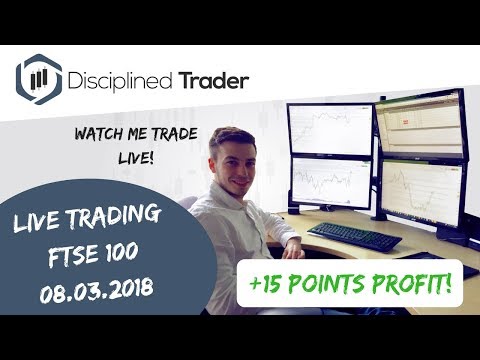 Disciplined Trader

WATCH ME TRADE LIVE!

LIVE TRADING
FTSE 100
08.03.2018

+15 POINTS PROFIT!